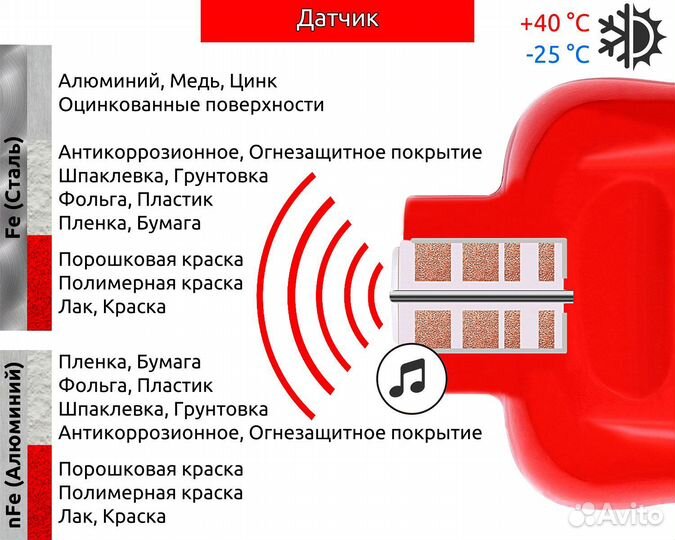 Датчик

+40 °C
-25 °C

Fe (Сталь)

Алюминий, Медь, Цинк
Оцинкованные поверхности

Антикоррозионное, Огнезащитное покрытие
Шпаклевка, Грунтовка
Фольга, Пластик
Пленка, Бумага

Порошковая краска
Полимерная краска
Лак, Краска

nFe (Алюминий)

Пленка, Бумага
Фольга, Пластик
Шпаклевка, Грунтовка
Антикоррозионное, Огнезащитное покрытие

Порошковая краска
Полимерная краска
Лак, Краска

Avito